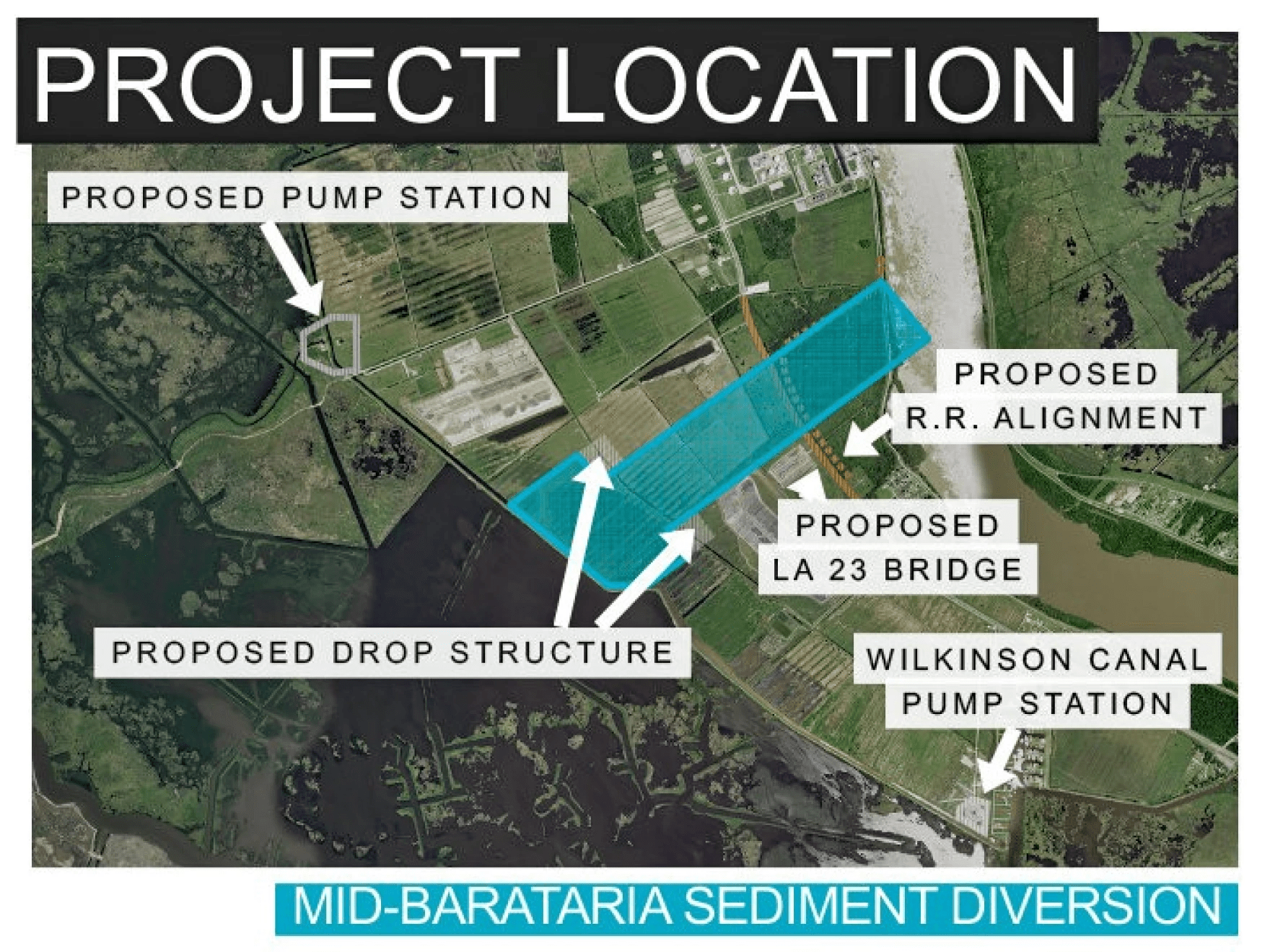 PROJECT LOCATION

PROPOSED PUMP STATION

PROPOSED R.R. ALIGNMENT

PROPOSED LA 23 BRIDGE

PROPOSED DROP STRUCTURE

WILKINSON CANAL PUMP STATION

MID-BARATARIA SEDIMENT DIVERSION